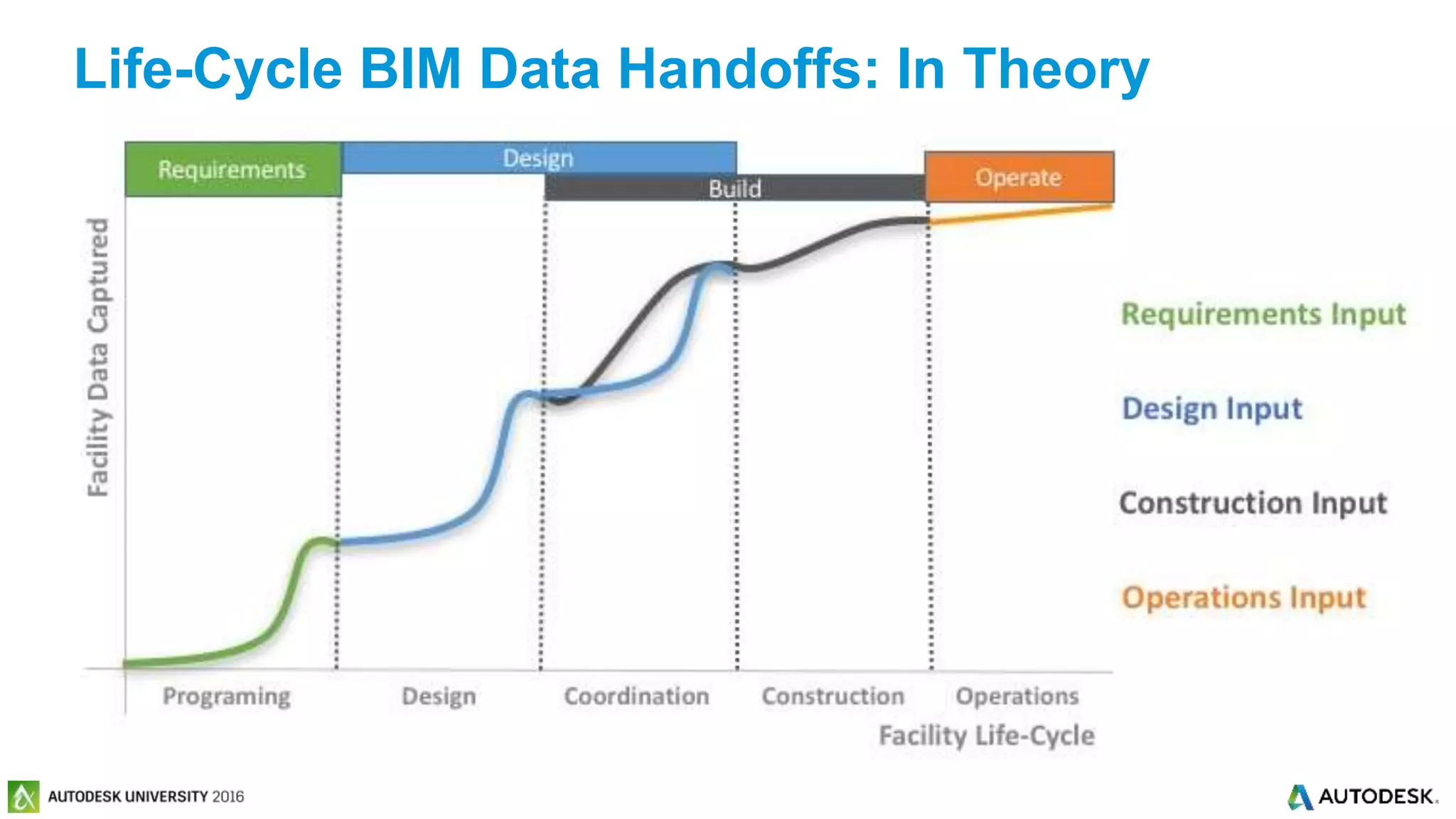 Life-Cycle BIM Data Handoffs: In Theory

Requirements

Design

Build

Operate

Facility Data Captured

Requirements Input

Design Input

Construction Input

Operations Input

Programing

Design

Coordination

Construction

Operations

Facility Life-Cycle

AUTODESK UNIVERSITY 2016

AUTODESK.